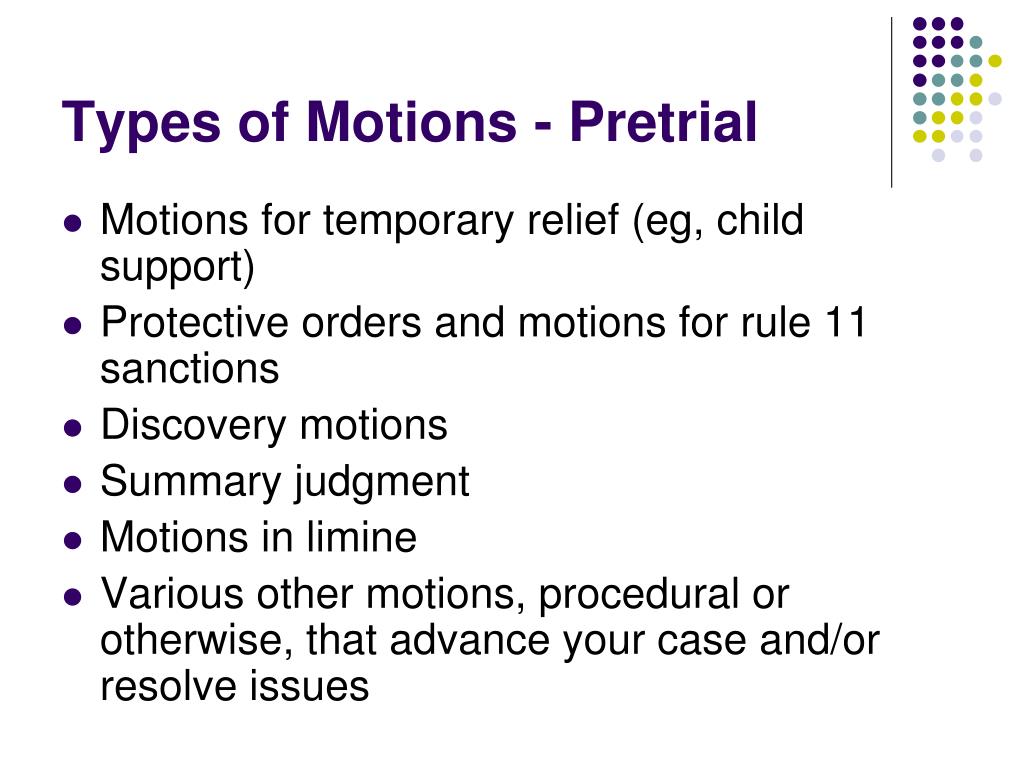 Types of Motions - Pretrial

- Motions for temporary relief (eg, child support)
- Protective orders and motions for rule 11 sanctions
- Discovery motions
- Summary judgment
- Motions in limine
- Various other motions, procedural or otherwise, that advance your case and/or resolve issues